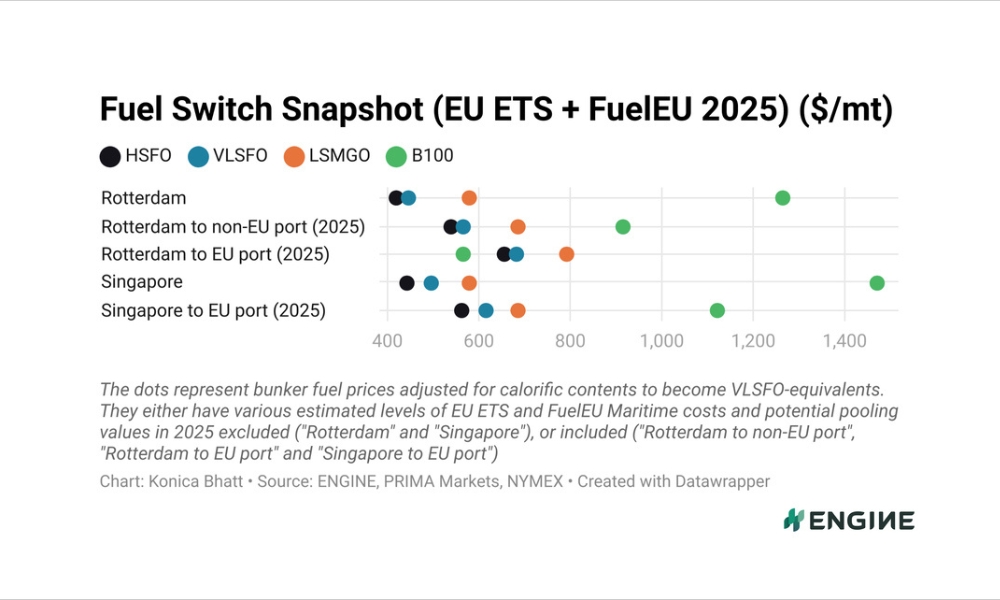 Fuel Switch Snapshot (EU ETS + FuelEU 2025) ($/mt)

HSFO VLSFO LSMGO B100

Rotterdam
Rotterdam to non-EU port (2025)
Rotterdam to EU port (2025)
Singapore
Singapore to EU port (2025)

400 600 800 1,000 1,200 1,400

The dots represent bunker fuel prices adjusted for calorific contents to become VLSFO-equivalents. They either have various estimated levels of EU ETS and FuelEU Maritime costs and potential pooling values in 2025 excluded ("Rotterdam" and "Singapore"), or included ("Rotterdam to non-EU port", "Rotterdam to EU port" and "Singapore to EU port")

Chart: Konica Bhatt • Source: ENGINE, PRIMA Markets, NYMEX • Created with Datawrapper

ENGINE